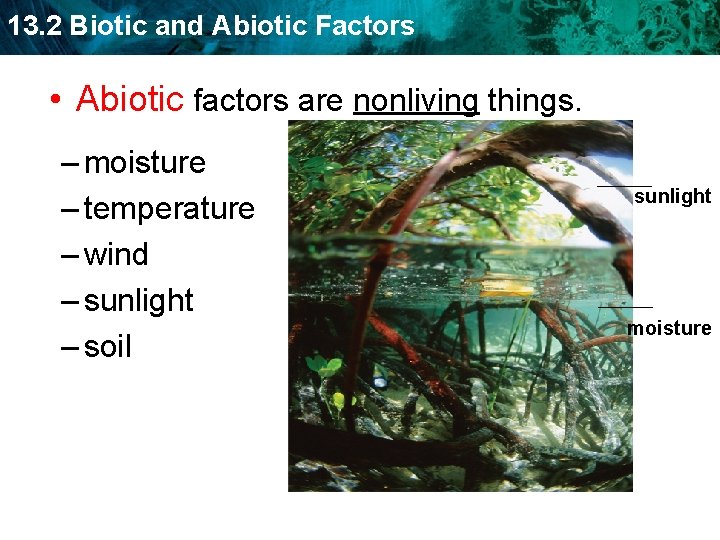 13.2 Biotic and Abiotic Factors

• Abiotic factors are nonliving things.

– moisture
– temperature
– wind
– sunlight
– soil

sunlight

moisture